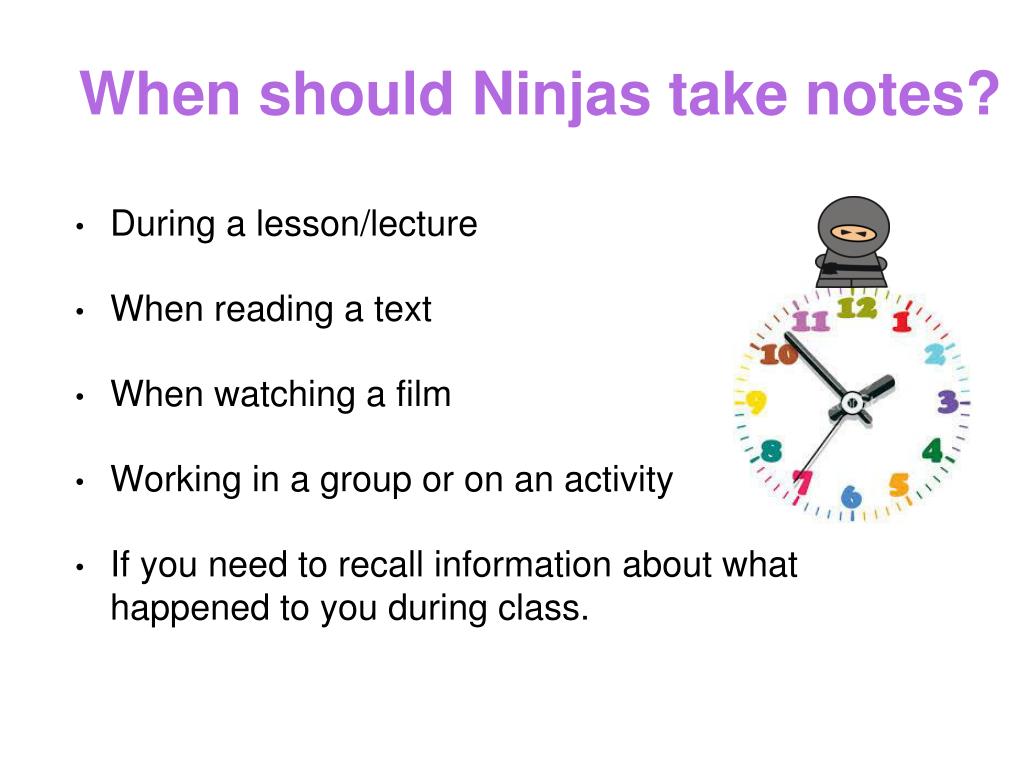 When should Ninjas take notes?

• During a lesson/lecture

• When reading a text

• When watching a film

• Working in a group or on an activity

• If you need to recall information about what happened to you during class.

12
1
2
3
4
5
6
7
8
9
10
11